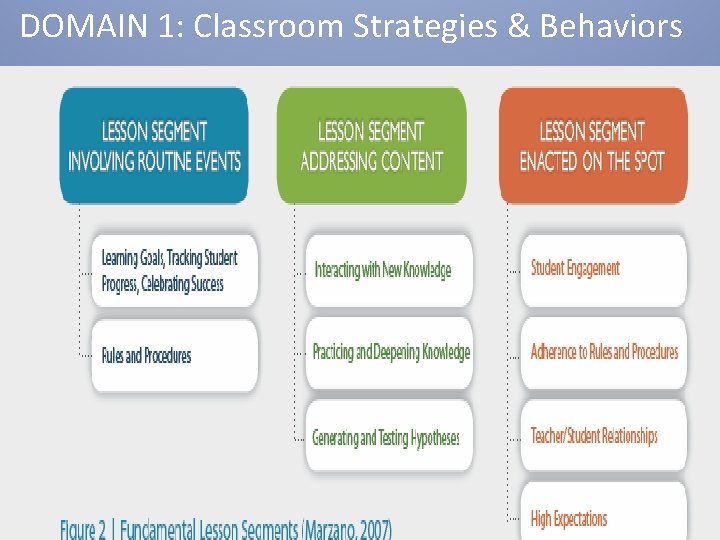 DOMAIN 1: Classroom Strategies & Behaviors

LESSON SEGMENT INVOLVING ROUTINE EVENTS

Learning Goals, Tracking Student Progress, Celebrating Success

Rules and Procedures

LESSON SEGMENT ADDRESSING CONTENT

Interacting with New Knowledge

Practicing and Deepening Knowledge

Generating and Testing Hypotheses

LESSON SEGMENT ENACTED ON THE SPOT

Student Engagement

Adherence to Rules and Procedures

Teacher/Student Relationships

High Expectations

Figure 2 | Fundamental Lesson Segments (Marzano, 2007)